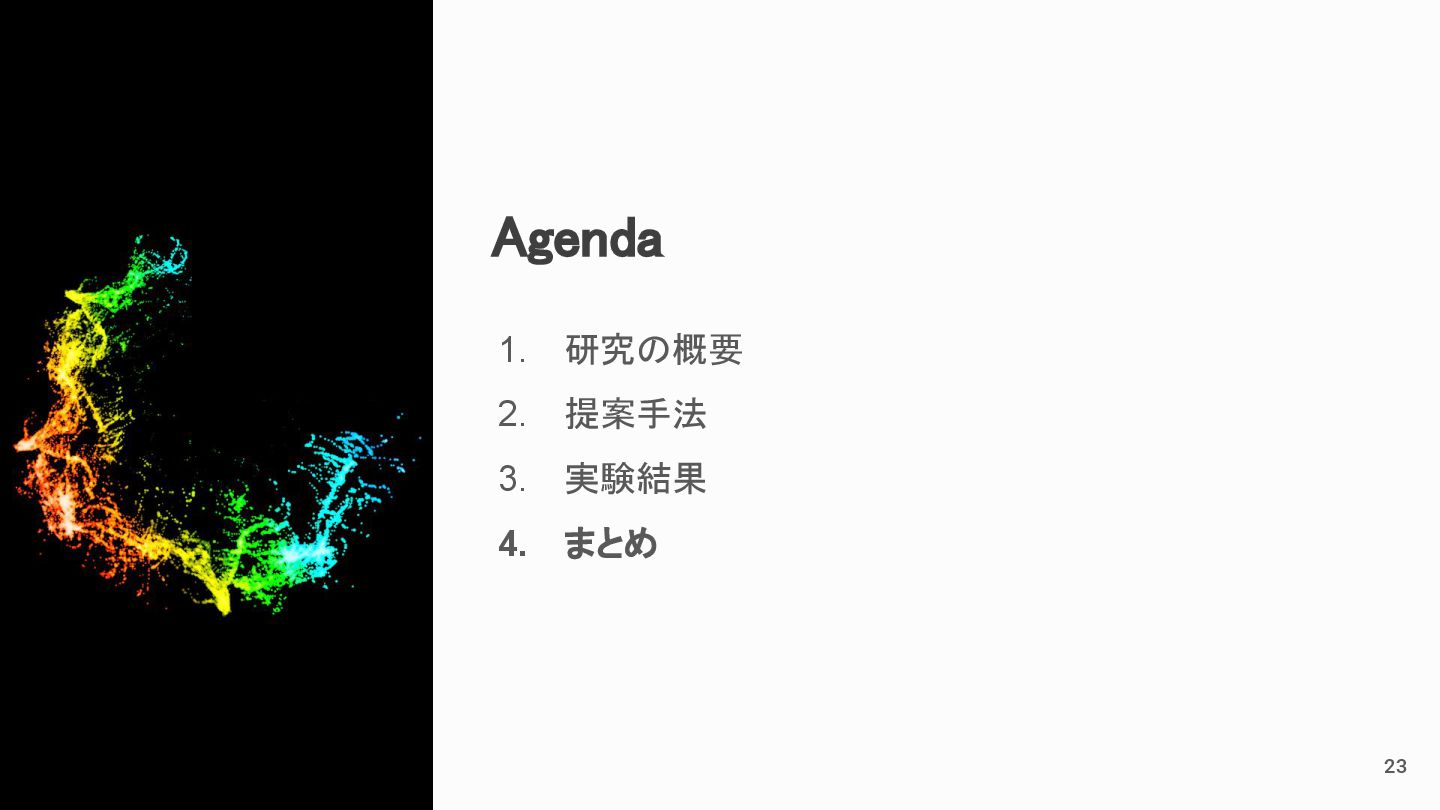 Agenda

1. 研究の概要
2. 提案手法
3. 実験結果
4. まとめ

23